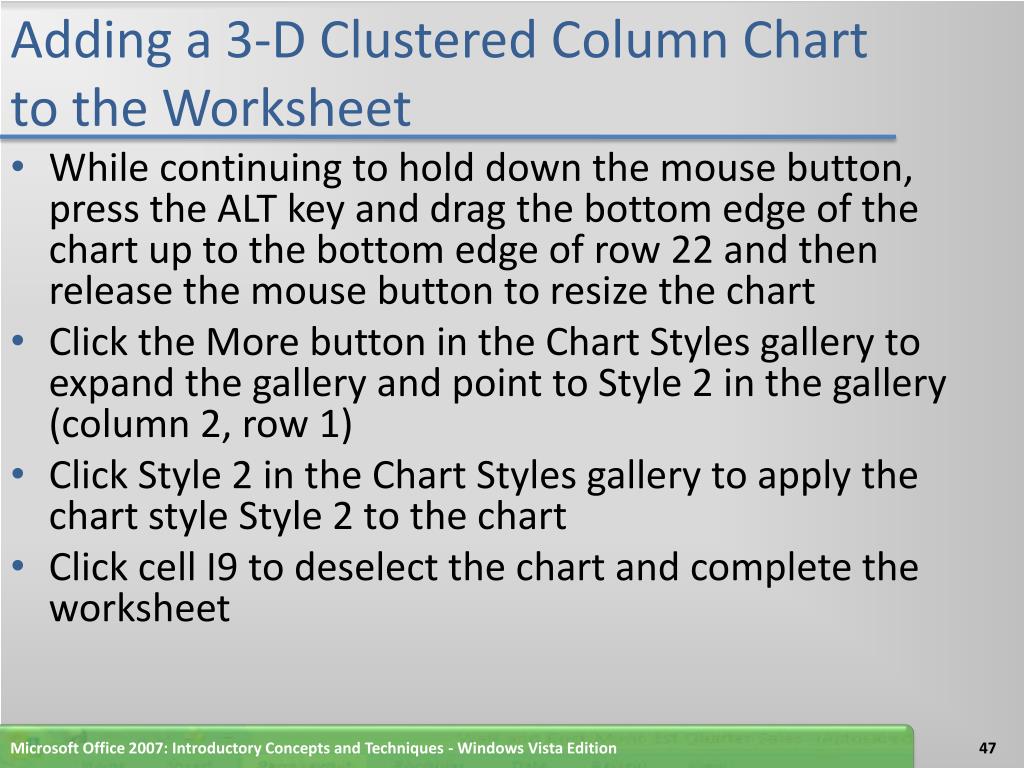 Adding a 3-D Clustered Column Chart to the Worksheet

• While continuing to hold down the mouse button, press the ALT key and drag the bottom edge of the chart up to the bottom edge of row 22 and then release the mouse button to resize the chart
• Click the More button in the Chart Styles gallery to expand the gallery and point to Style 2 in the gallery (column 2, row 1)
• Click Style 2 in the Chart Styles gallery to apply the chart style Style 2 to the chart
• Click cell I9 to deselect the chart and complete the worksheet

Microsoft Office 2007: Introductory Concepts and Techniques - Windows Vista Edition

47